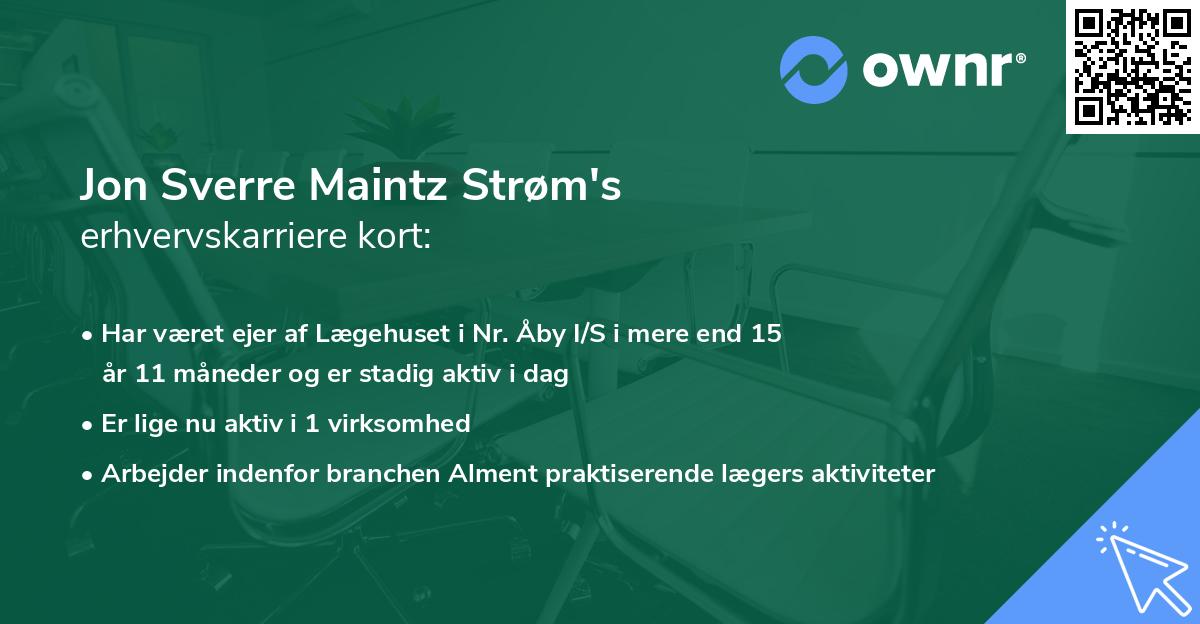 ownr®

Jon Sverre Maintz Strøm's
erhvervskarriere kort:

• Har været ejer af Lægehuset i Nr. Åby I/S i mere end 15 år 11 måneder og er stadig aktiv i dag
• Er lige nu aktiv i 1 virksomhed
• Arbejder indenfor branchen Alment praktiserende lægers aktiviteter